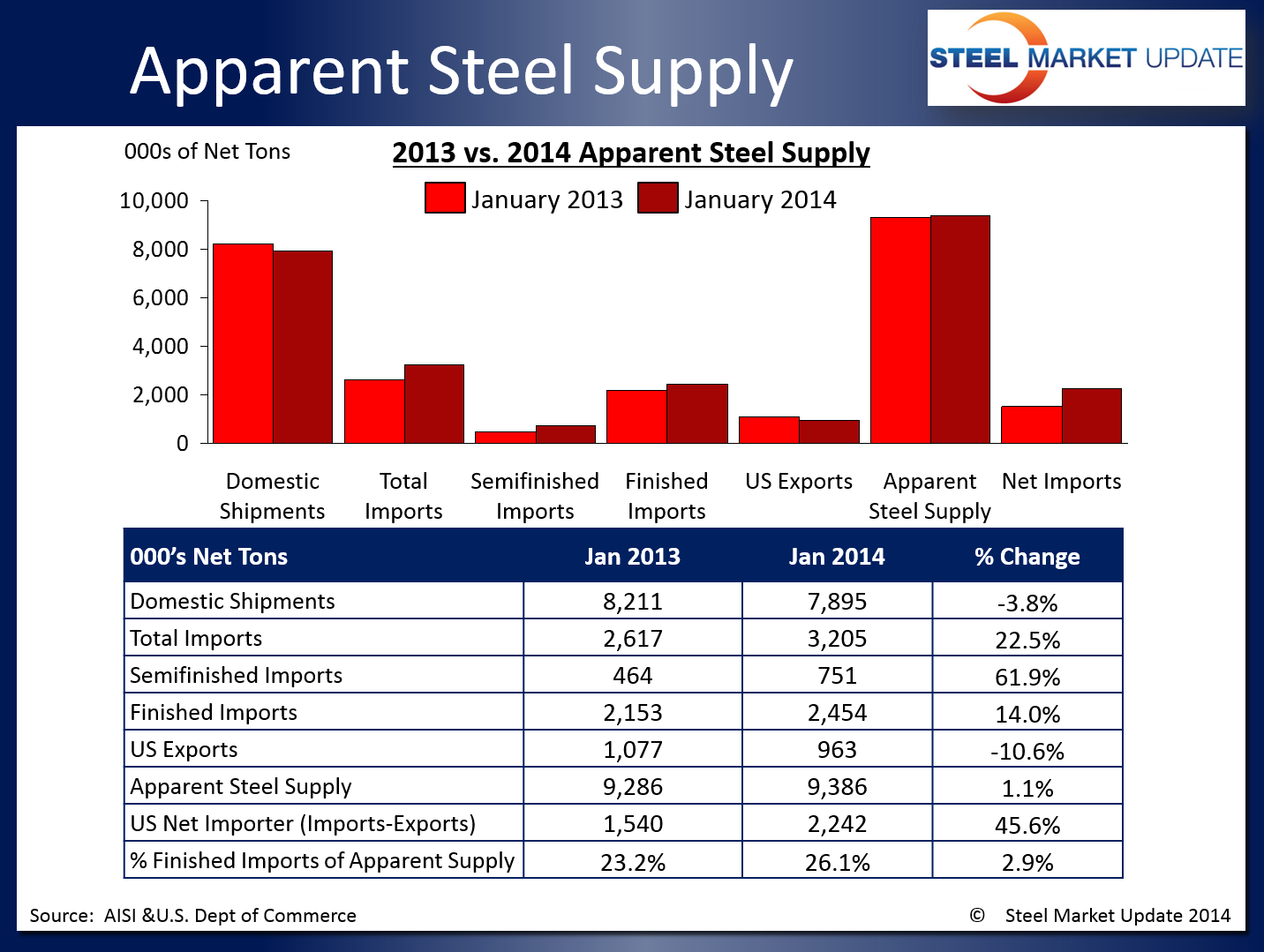 Apparent Steel Supply

STEEL MARKET UPDATE

000s of Net Tons

2013 vs. 2014 Apparent Steel Supply

January 2013 January 2014

10,000
8,000
6,000
4,000
2,000
0

Domestic Shipments
Total Imports
Semifinished Imports
Finished Imports
US Exports
Apparent Steel Supply
Net Imports

| 000's Net Tons | Jan 2013 | Jan 2014 | % Change |
|---|---|---|---|
| Domestic Shipments | 8,211 | 7,895 | -3.8% |
| Total Imports | 2,617 | 3,205 | 22.5% |
| Semifinished Imports | 464 | 751 | 61.9% |
| Finished Imports | 2,153 | 2,454 | 14.0% |
| US Exports | 1,077 | 963 | -10.6% |
| Apparent Steel Supply | 9,286 | 9,386 | 1.1% |
| US Net Importer (Imports-Exports) | 1,540 | 2,242 | 45.6% |
| % Finished Imports of Apparent Supply | 23.2% | 26.1% | 2.9% |

Source: AISI &U.S. Dept of Commerce

© Steel Market Update 2014